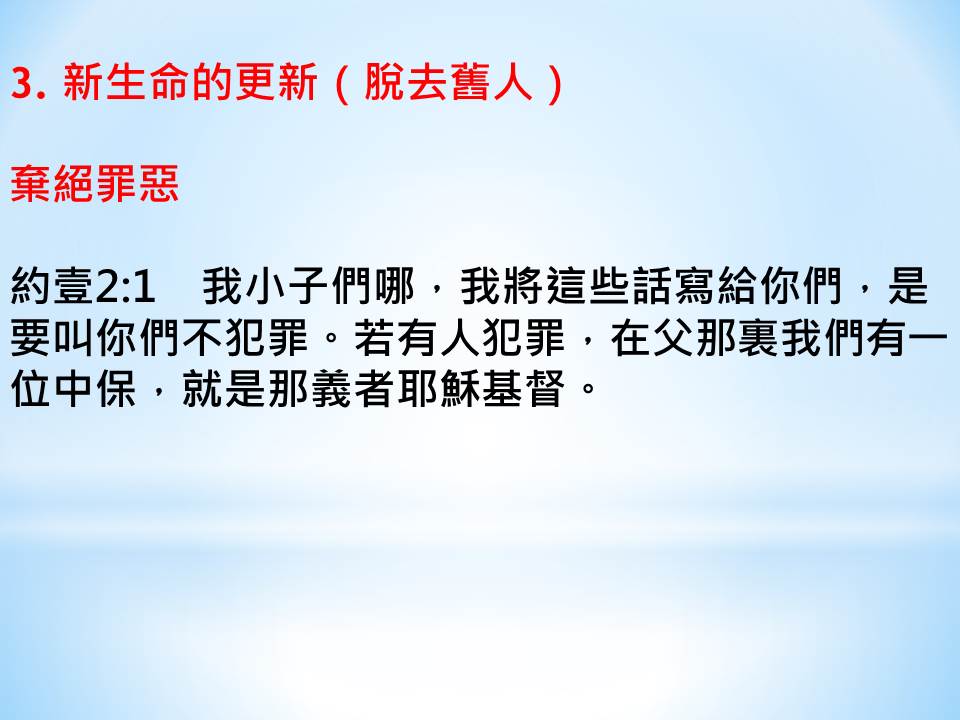 3. 新生命的更新（脫去舊人）

棄絕罪惡

約壹2:1　我小子們哪，我將這些話寫給你們，是要叫你們不犯罪。若有人犯罪，在父那裏我們有一位中保，就是那義者耶穌基督。